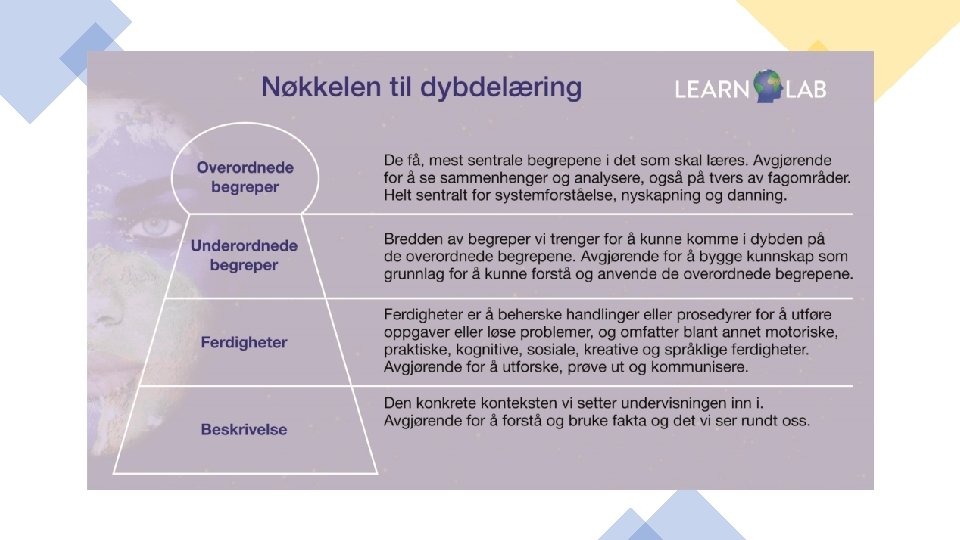 Nøkkelen til dybdelæring

LEARN LAB

Overordnede begreper

De få, mest sentrale begrepene i det som skal læres. Avgjørende for å se sammenhenger og analysere, også på tvers av fagområder. Helt sentralt for systemforståelse, nyskapning og danning.

Underordnede begreper

Bredden av begreper vi trenger for å kunne komme i dybden på de overordnede begrepene. Avgjørende for å bygge kunnskap som grunnlag for å kunne forstå og anvende de overordnede begrepene.

Ferdigheter

Ferdigheter er å beherske handlinger eller prosedyrer for å utføre oppgaver eller løse problemer, og omfatter blant annet motoriske, praktiske, kognitive, sosiale, kreative og språklige ferdigheter. Avgjørende for å utforske, prøve ut og kommunisere.

Beskrivelse

Den konkrete konteksten vi setter undervisningen inn i. Avgjørende for å forstå og bruke fakta og det vi ser rundt oss.